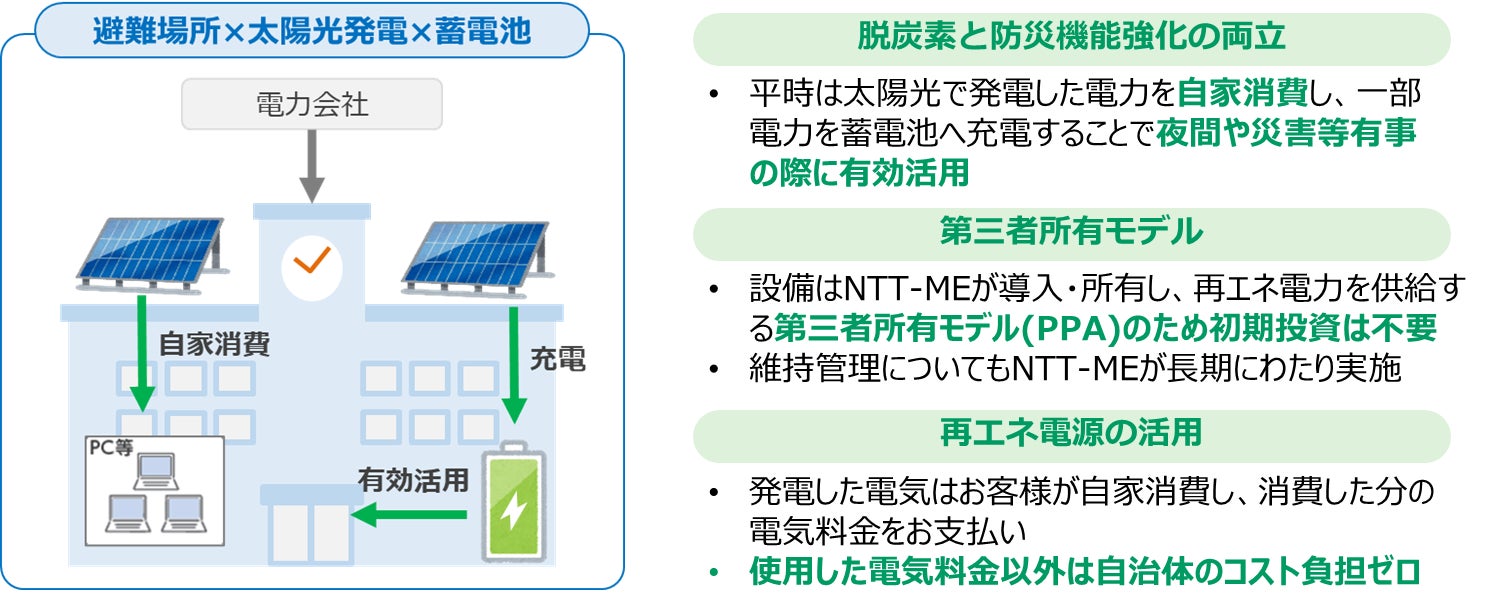 避難場所×太陽光発電×蓄電池

電力会社

自家消費

充電

PC等

有効活用

脱炭素と防災機能強化の両立

• 平時は太陽光で発電した電力を自家消費し、一部電力を蓄電池へ充電することで夜間や災害等有事の際に有効活用

第三者所有モデル

• 設備はNTT-MEが導入・所有し、再エネ電力を供給する第三者所有モデル(PPA)のため初期投資は不要
• 維持管理についてもNTT-MEが長期にわたり実施

再エネ電源の活用

• 発電した電気はお客様が自家消費し、消費した分の電気料金をお支払い
• 使用した電気料金以外は自治体のコスト負担ゼロ